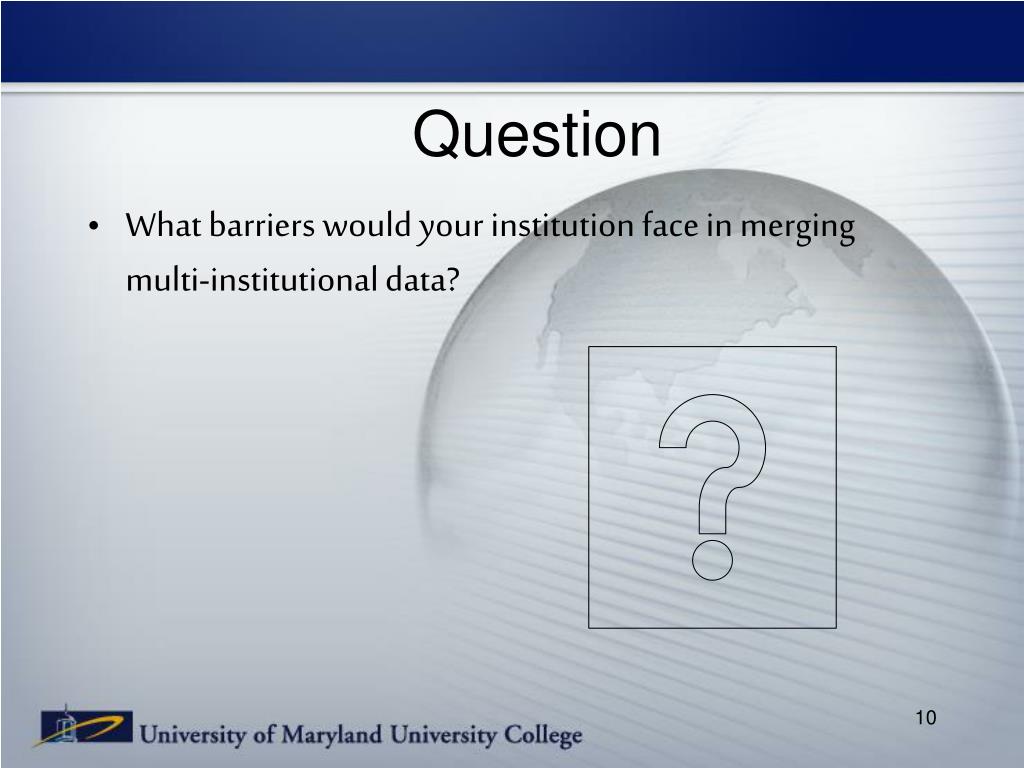 Question

• What barriers would your institution face in merging multi-institutional data?

?

University of Maryland University College

10